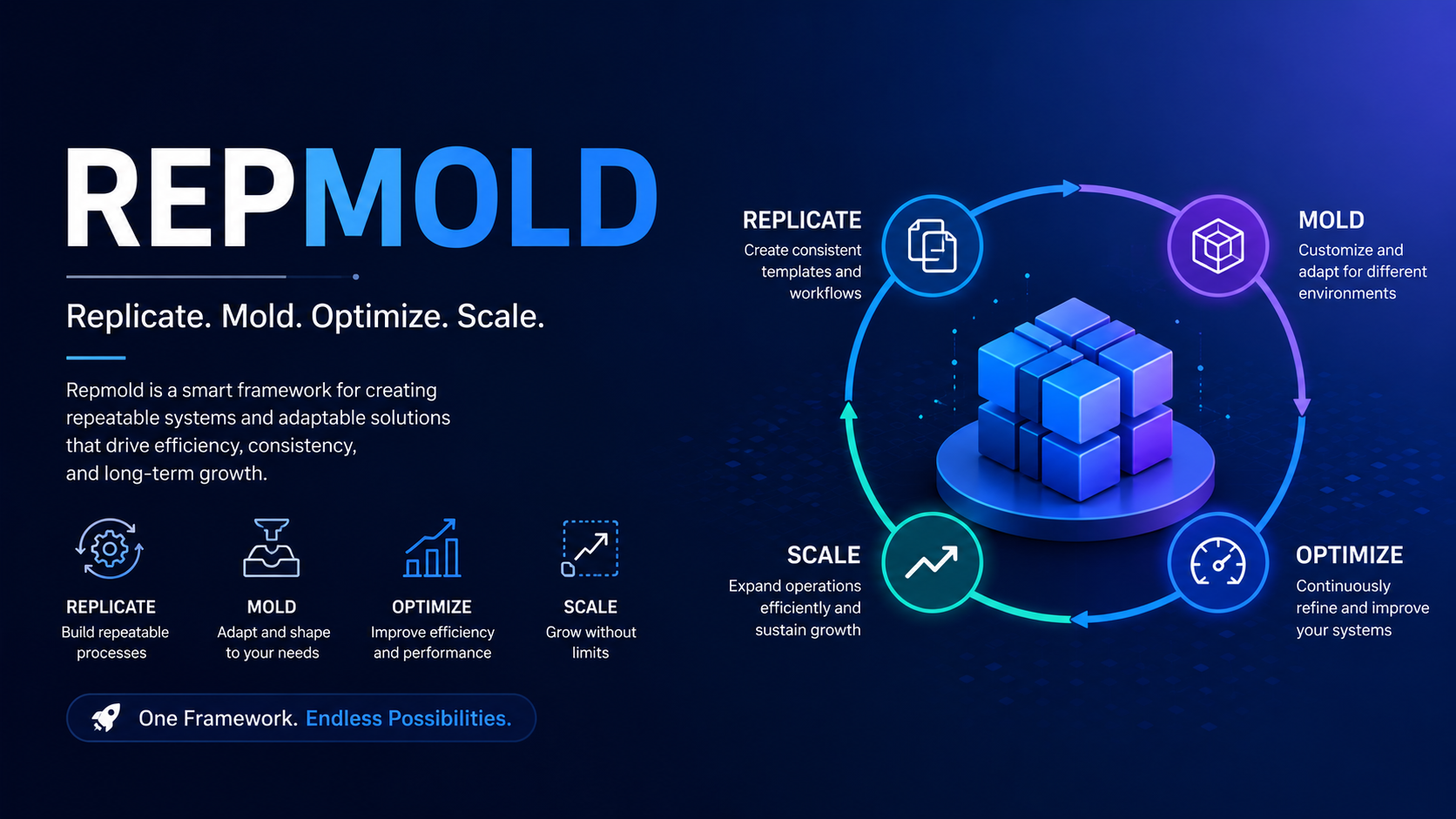 REPMOLD

Replicate. Mold. Optimize. Scale.

Repmold is a smart framework for creating repeatable systems and adaptable solutions that drive efficiency, consistency, and long-term growth.

REPLICATE
Build repeatable processes

MOLD
Adapt and shape to your needs

OPTIMIZE
Improve efficiency and performance

SCALE
Grow without limits

One Framework. Endless Possibilities.

REPLICATE
Create consistent templates and workflows

MOLD
Customize and adapt for different environments

SCALE
Expand operations efficiently and sustain growth

OPTIMIZE
Continuously refine and improve your systems